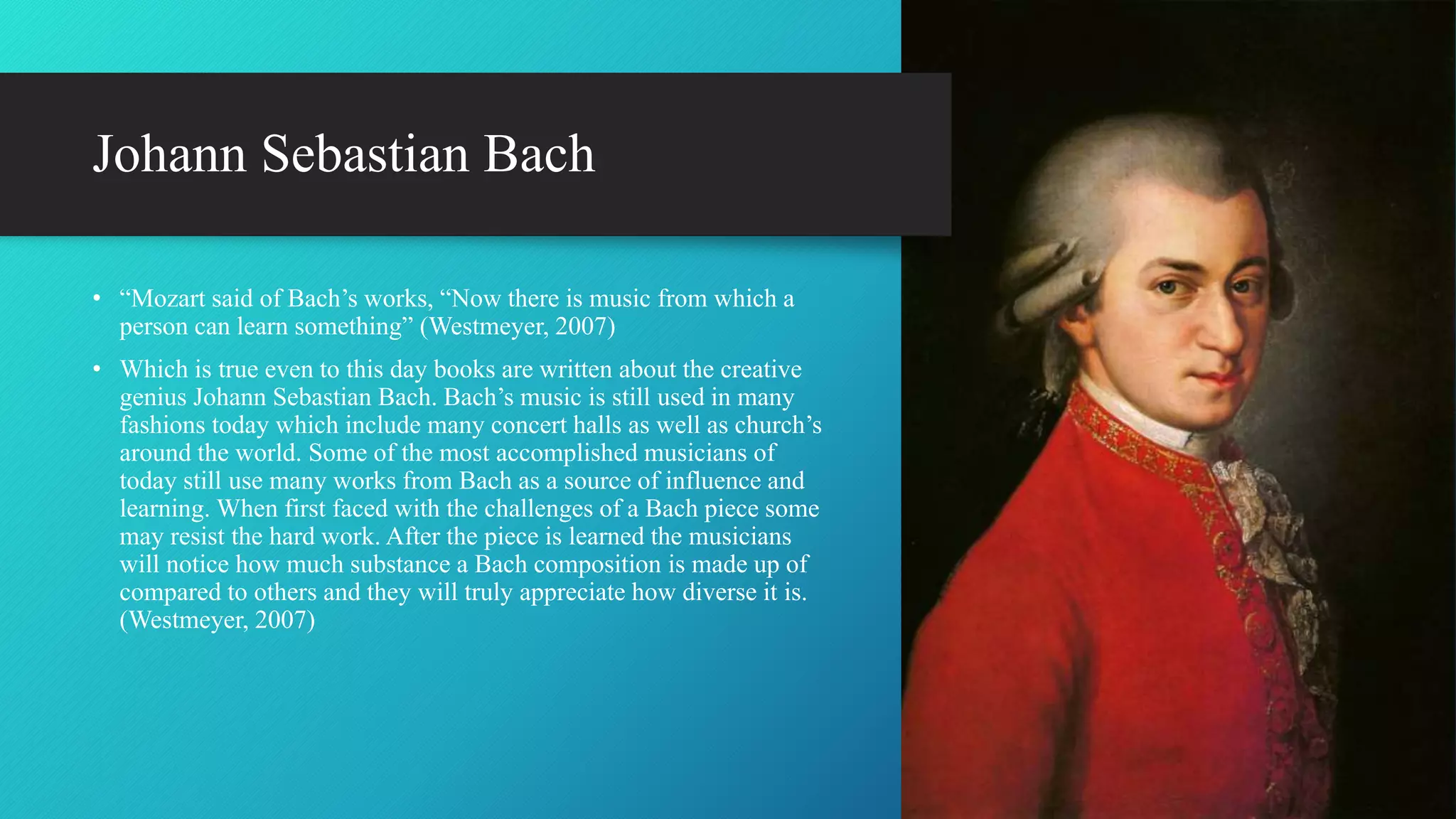 Johann Sebastian Bach

• “Mozart said of Bach’s works, “Now there is music from which a person can learn something” (Westmeyer, 2007)

• Which is true even to this day books are written about the creative genius Johann Sebastian Bach. Bach’s music is still used in many fashions today which include many concert halls as well as church’s around the world. Some of the most accomplished musicians of today still use many works from Bach as a source of influence and learning. When first faced with the challenges of a Bach piece some may resist the hard work. After the piece is learned the musicians will notice how much substance a Bach composition is made up of compared to others and they will truly appreciate how diverse it is. (Westmeyer, 2007)